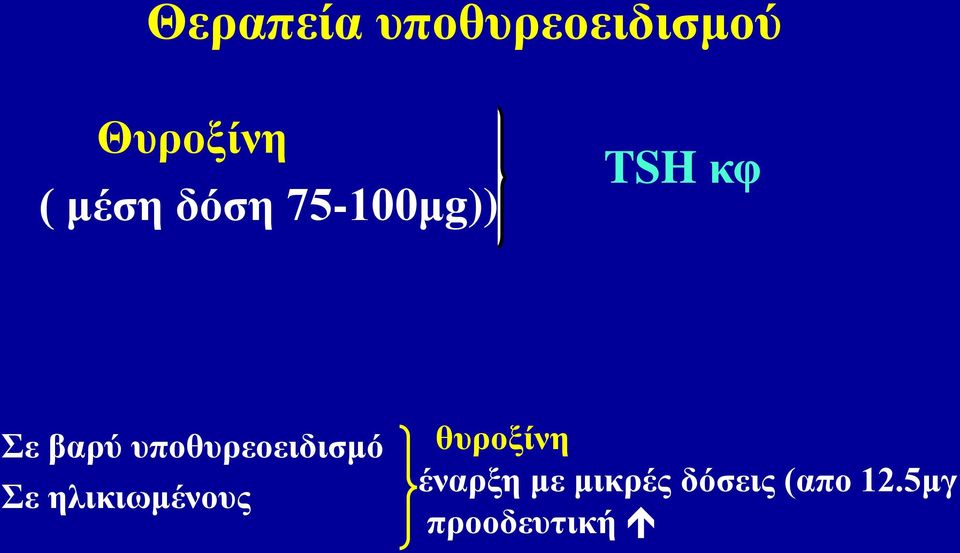 Θεραπεία υποθυρεοειδισμού

Θυροξίνη
( μέση δόση 75-100μg))

TSH κφ

Σε βαρύ υποθυρεοειδισμό
Σε ηλικιωμένους

θυροξίνη
έναρξη με μικρές δόσεις (απο 12.5μγ
προοδευτική ↑